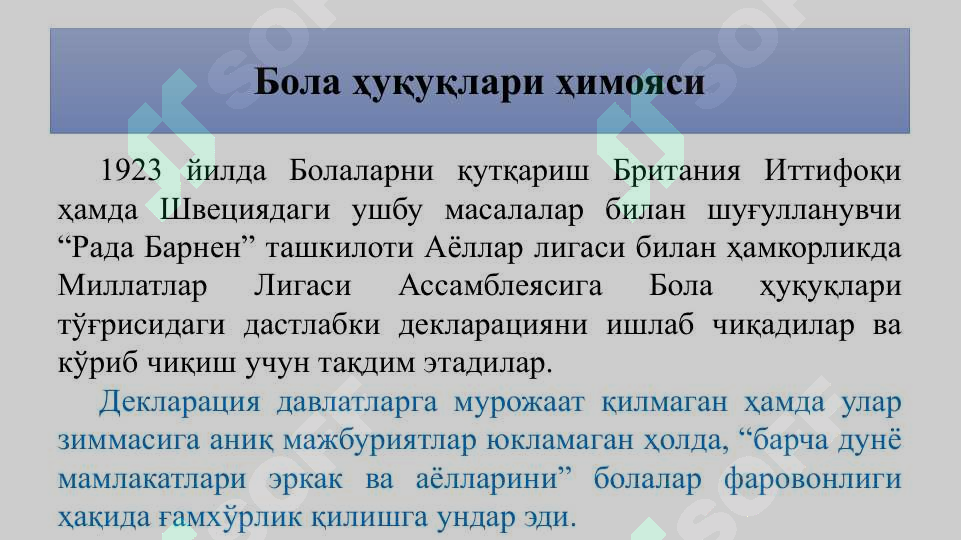 Бола ҳуқуқлари ҳимояси

1923 йилда Болаларни қутқариш Британия Иттифоқи ҳамда Швециядаги ушбу масалалар билан шуғулланувчи “Рада Барнен” ташкилоти Аёллар лигаси билан ҳамкорликда Миллатлар Лигаси Ассамблеясига Бола ҳуқуқлари тўғрисидаги дастлабки декларацияни ишлаб чиқадилар ва кўриб чиқиш учун тақдим этадилар.

Декларация давлатларга мурожаат қилмаган ҳамда улар зиммасига аниқ мажбуриятлар юкламаган ҳолда, “барча дунё мамлакатлари эркак ва аёлларини” болалар фаровонлиги ҳақида ғамхўрлик қилишга ундар эди.